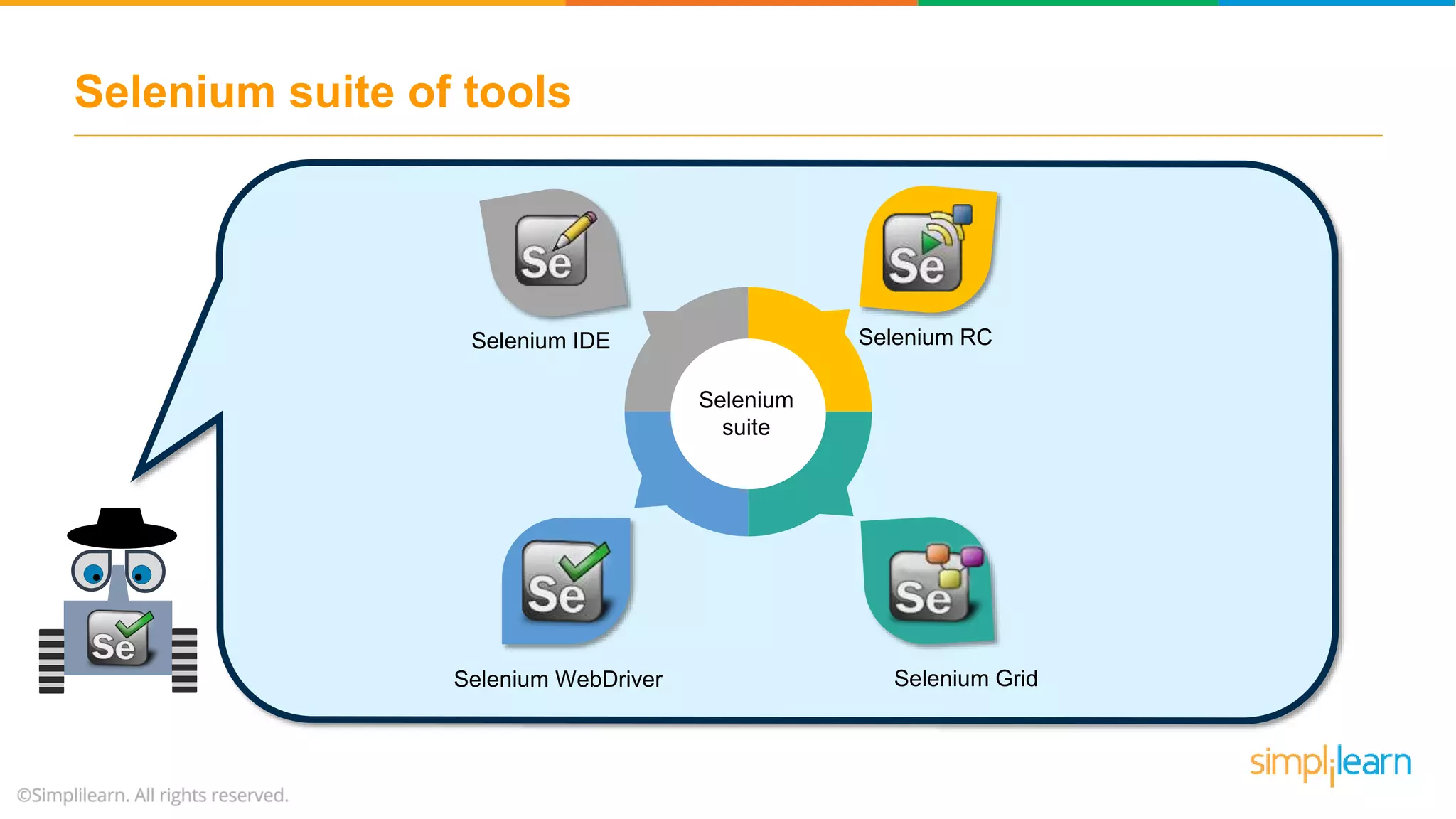 Selenium suite of tools

Se
Selenium IDE

Se
Selenium RC

Selenium suite

Se
Selenium WebDriver

Se
Selenium Grid

Se

simplilearn

©Simplilearn. All rights reserved.